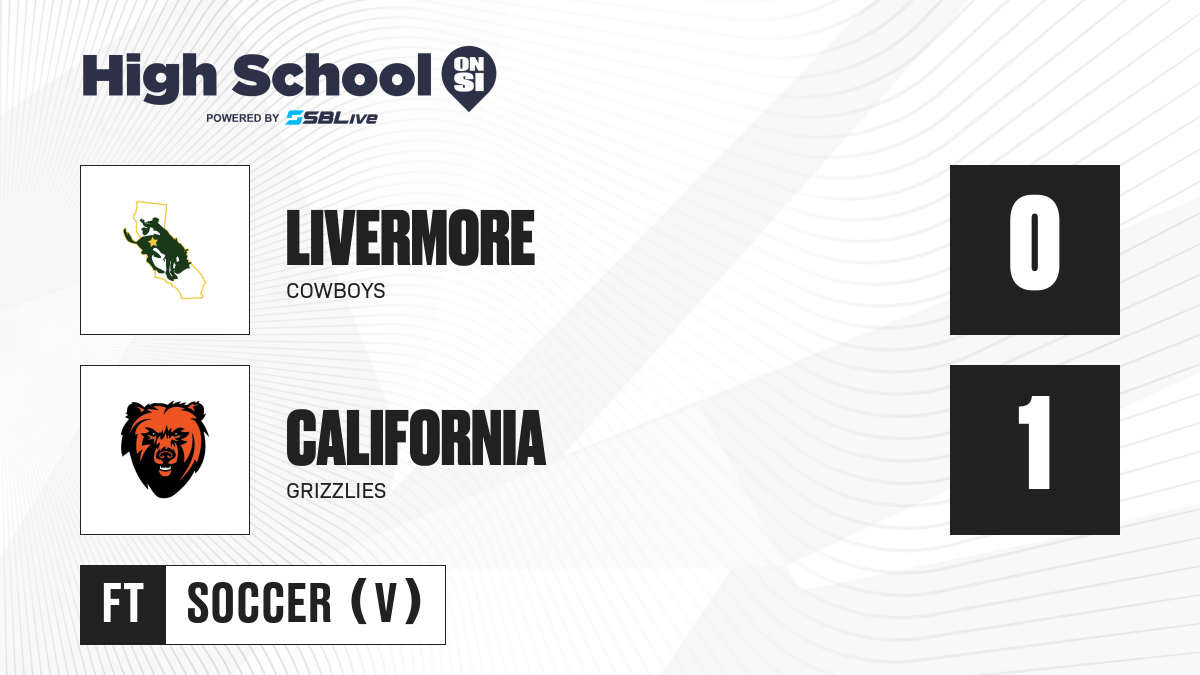 High School ON SI
POWERED BY SBLive

LIVERMORE
COWBOYS
0

CALIFORNIA
GRIZZLIES
1

FT SOCCER (V)